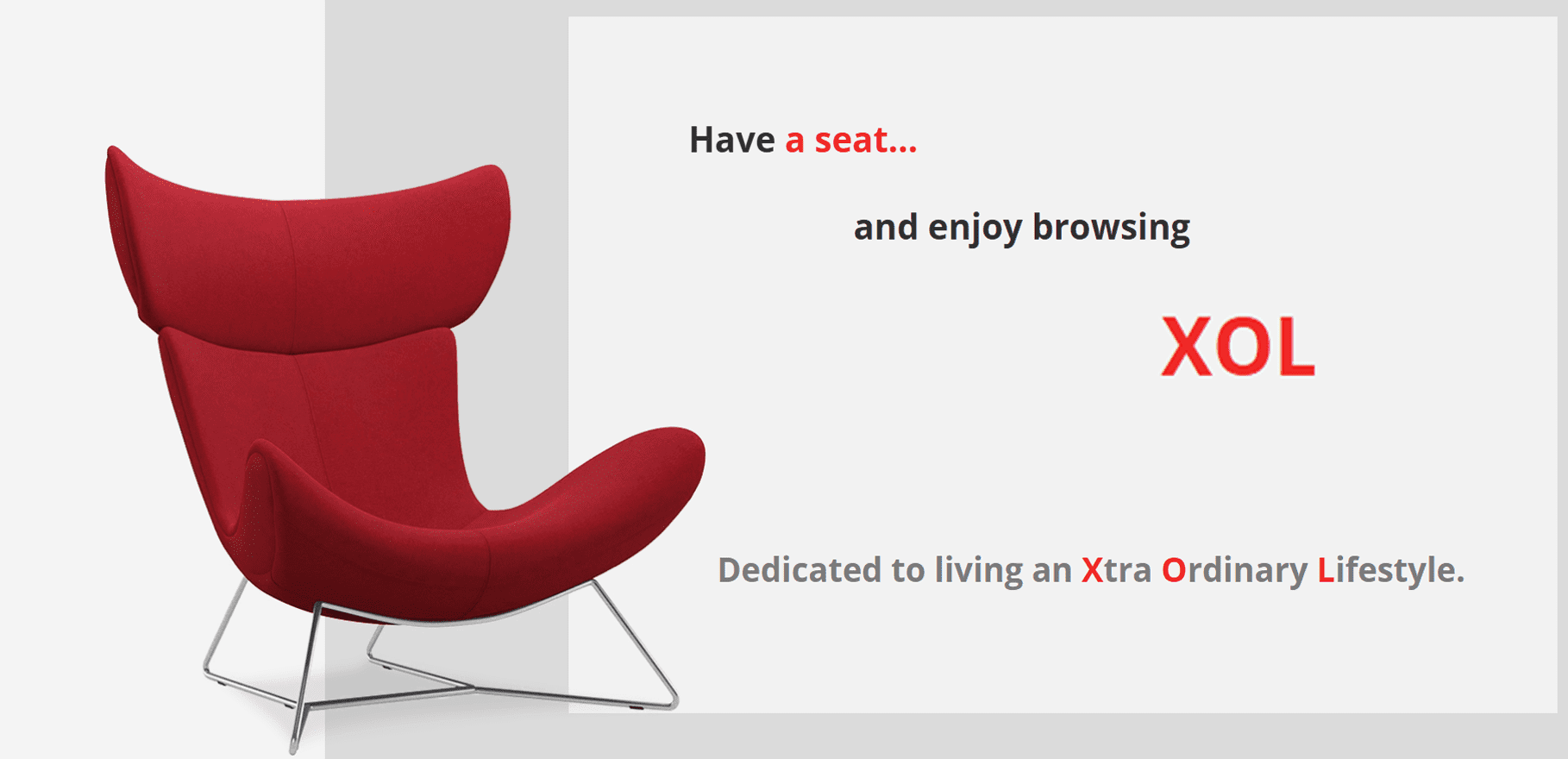 Have a seat...

and enjoy browsing

XOL

Dedicated to living an Xtra Ordinary Lifestyle.